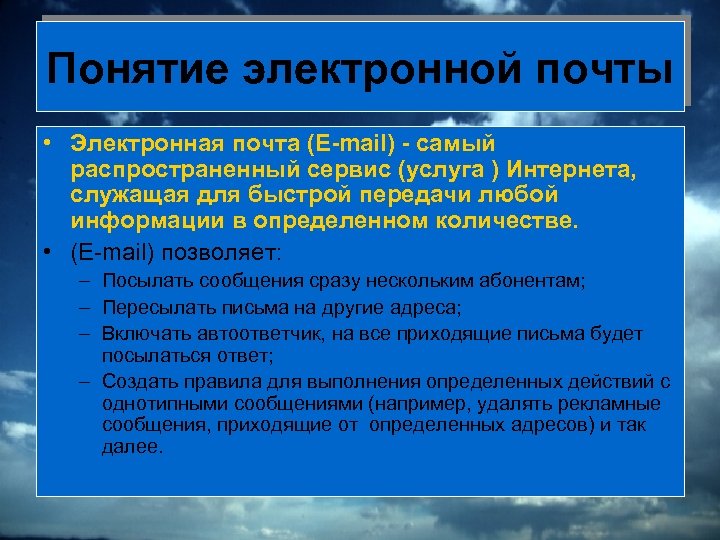 Понятие электронной почты

• Электронная почта (E-mail) - самый распространенный сервис (услуга ) Интернета, служащая для быстрой передачи любой информации в определенном количестве.
• (E-mail) позволяет:
– Посылать сообщения сразу нескольким абонентам;
– Пересылать письма на другие адреса;
– Включать автоответчик, на все приходящие письма будет посылаться ответ;
– Создать правила для выполнения определенных действий с однотипными сообщениями (например, удалять рекламные сообщения, приходящие от определенных адресов) и так далее.